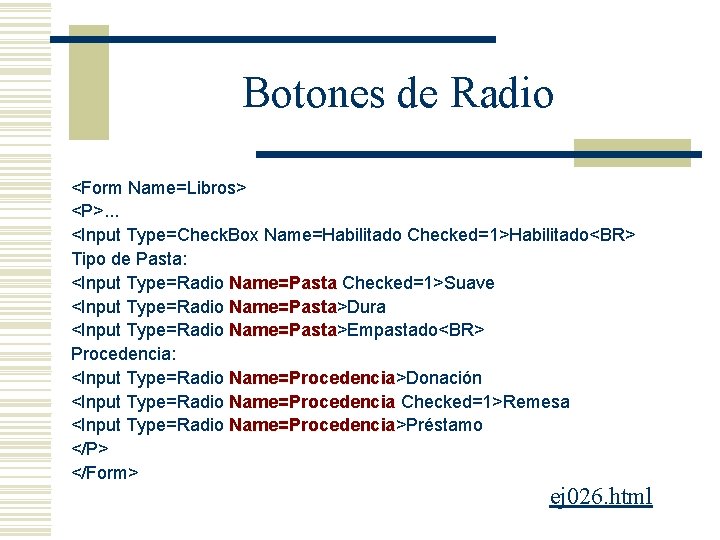 Botones de Radio

<Form Name=Libros>
<P>...
<Input Type=CheckBox Name=Habilitado Checked=1>Habilitado<BR>
Tipo de Pasta:
<Input Type=Radio Name=Pasta Checked=1>Suave
<Input Type=Radio Name=Pasta>Dura
<Input Type=Radio Name=Pasta>Empastado<BR>
Procedencia:
<Input Type=Radio Name=Procedencia>Donación
<Input Type=Radio Name=Procedencia Checked=1>Remesa
<Input Type=Radio Name=Procedencia>Préstamo
</P>
</Form>

ej026.html